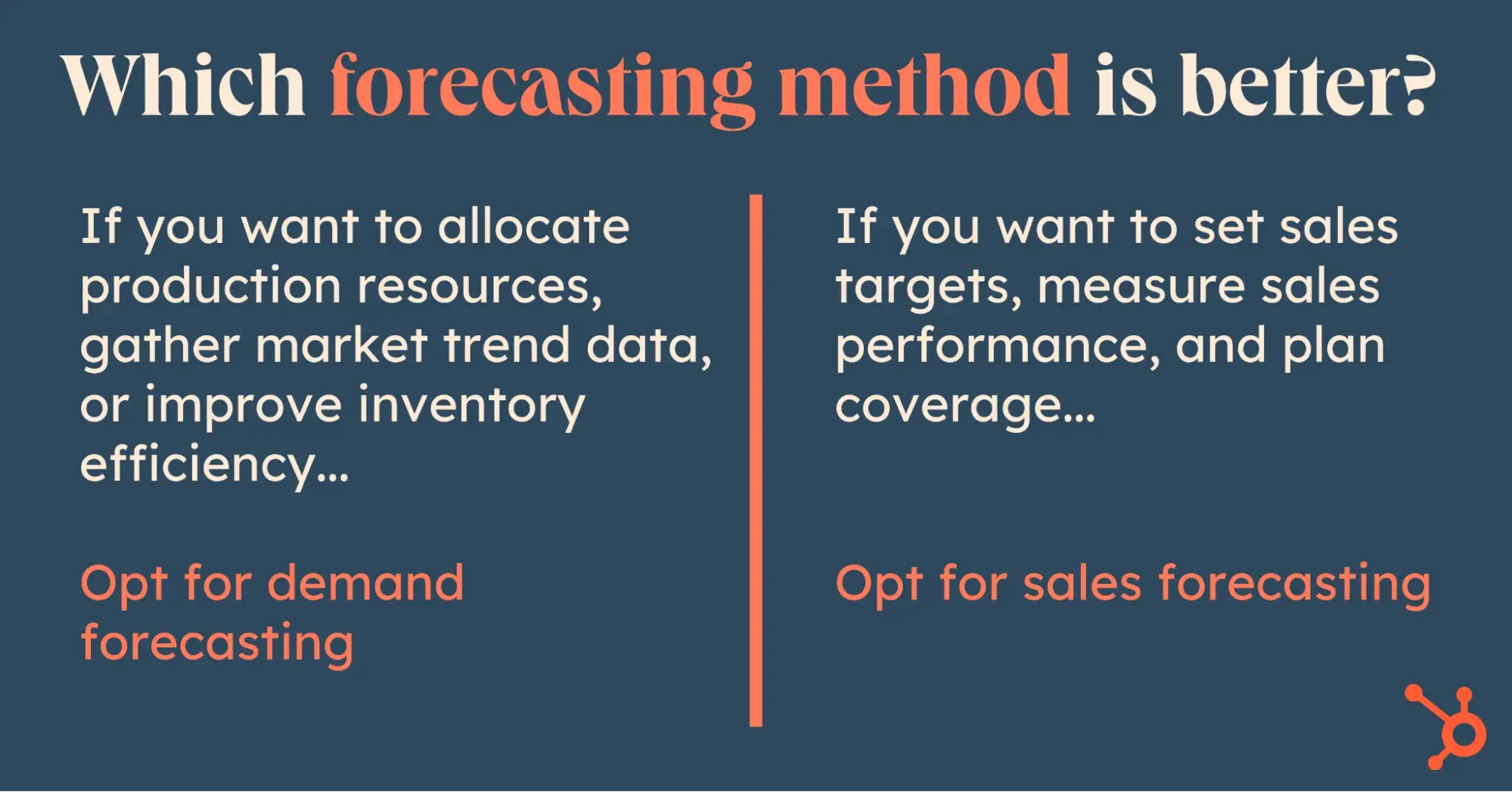 Which forecasting method is better?

If you want to allocate production resources, gather market trend data, or improve inventory efficiency...

Opt for demand forecasting

If you want to set sales targets, measure sales performance, and plan coverage...

Opt for sales forecasting